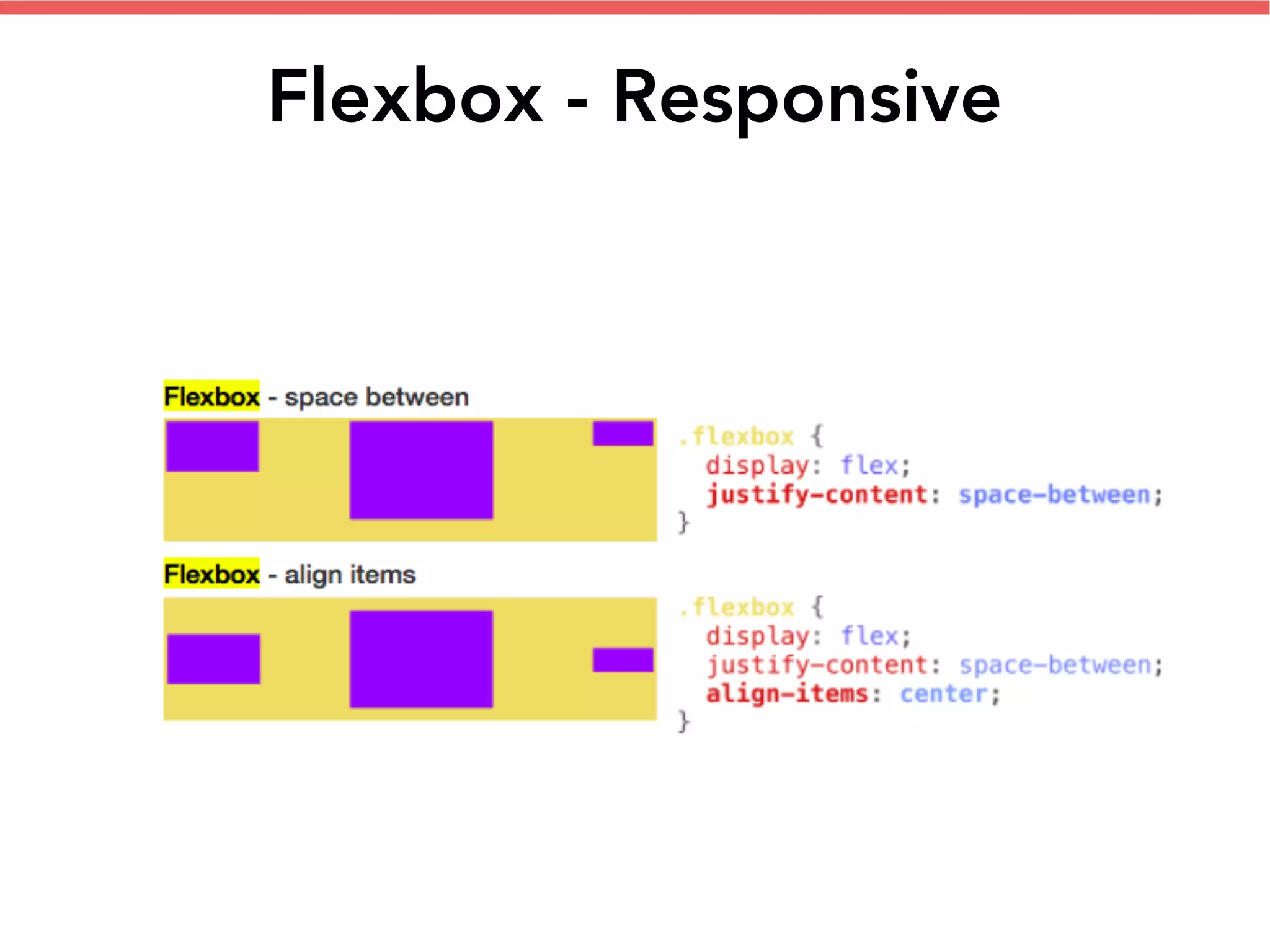 Flexbox - Responsive

Flexbox - space between

.flexbox {
  display: flex;
  justify-content: space-between;
}

Flexbox - align items

.flexbox {
  display: flex;
  justify-content: space-between;
  align-items: center;
}